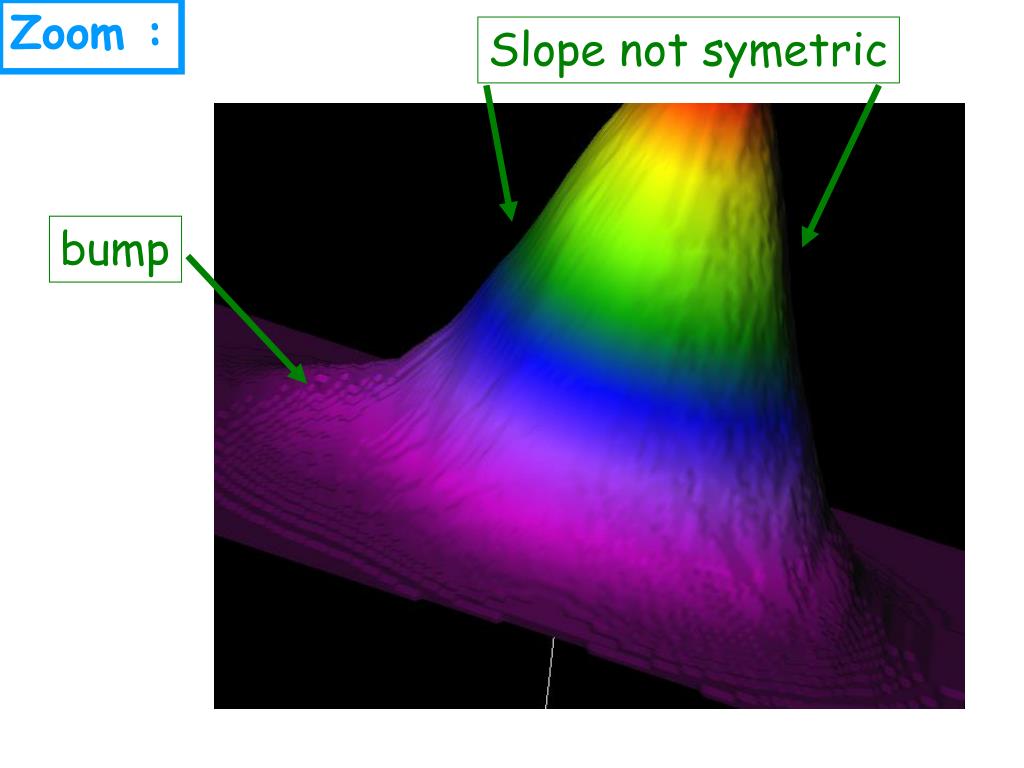 Zoom :

Slope not symetric

bump